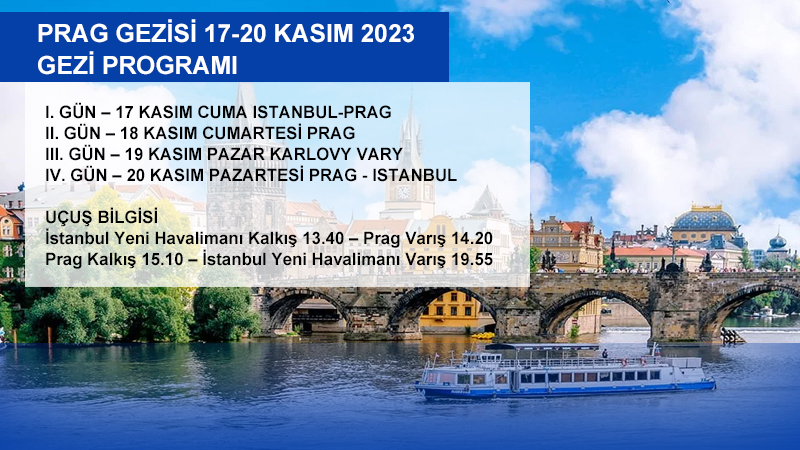 PRAG GEZİSİ 17-20 KASIM 2023
GEZİ PROGRAMI

I. GÜN – 17 KASIM CUMA ISTANBUL-PRAG
II. GÜN – 18 KASIM CUMARTESİ PRAG
III. GÜN – 19 KASIM PAZAR KARLOVY VARY
IV. GÜN – 20 KASIM PAZARTESİ PRAG - ISTANBUL

UÇUŞ BİLGİSİ
İstanbul Yeni Havalimanı Kalkış 13.40 – Prag Varış 14.20
Prag Kalkış 15.10 – İstanbul Yeni Havalimanı Varış 19.55